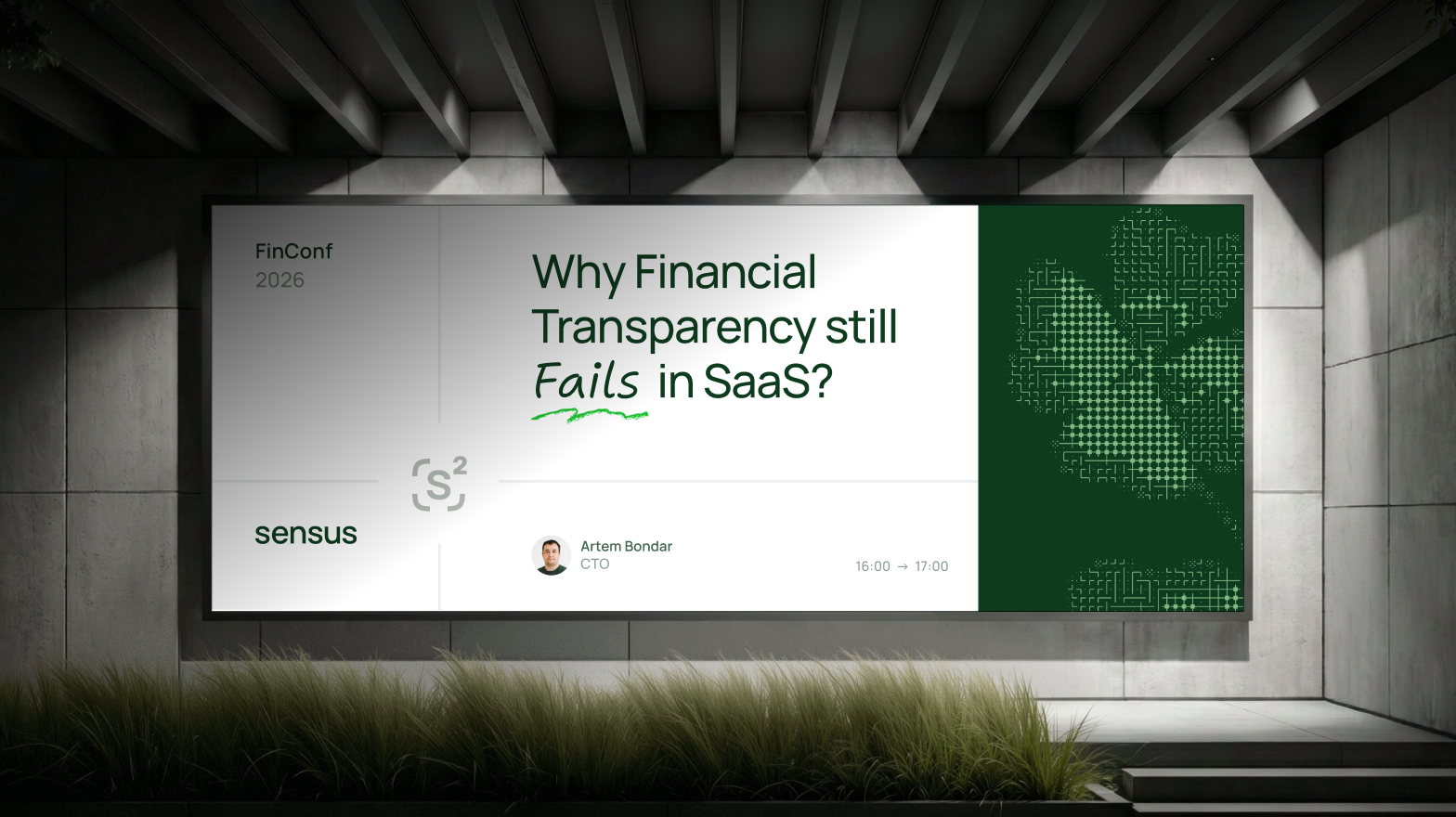 FinConf
2026

Why Financial Transparency still Fails in SaaS?

$S^2$

sensus

Artem Bondar
CTO

16:00 → 17:00